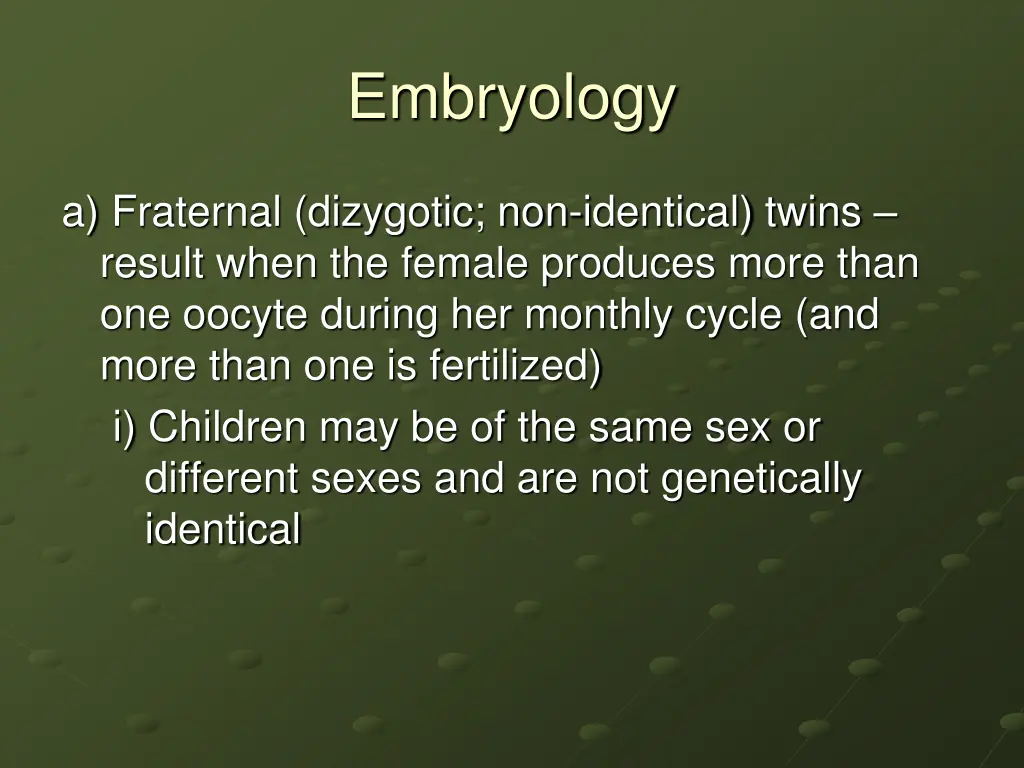 Embryology

a) Fraternal (dizygotic; non-identical) twins – result when the female produces more than one oocyte during her monthly cycle (and more than one is fertilized)

i) Children may be of the same sex or different sexes and are not genetically identical